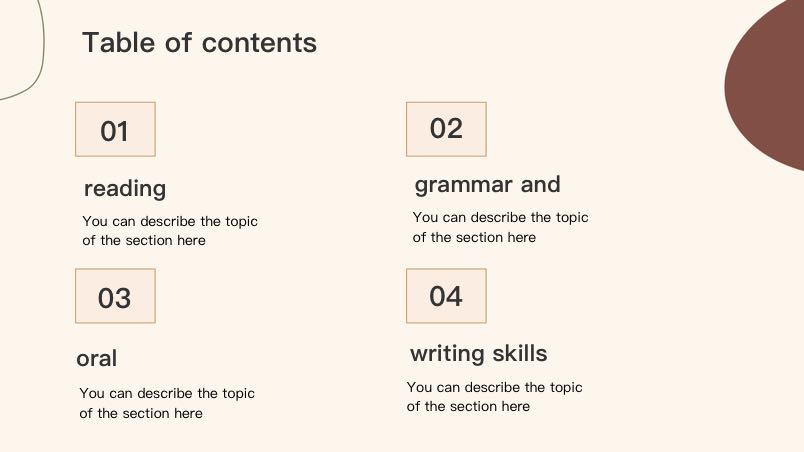 Table of contents

01

reading

You can describe the topic of the section here

02

grammar and

You can describe the topic of the section here

03

oral

You can describe the topic of the section here

04

writing skills

You can describe the topic of the section here